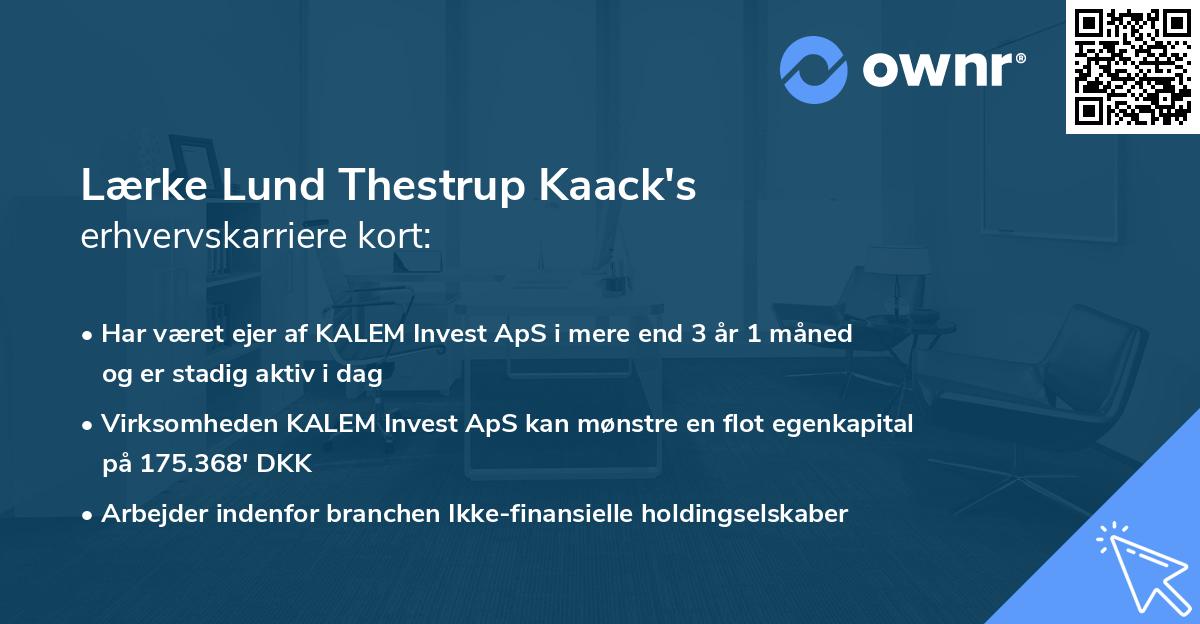 ownr®

Lærke Lund Thestrup Kaack's
erhvervskarriere kort:

• Har været ejer af KALEM Invest ApS i mere end 3 år 1 måned og er stadig aktiv i dag

• Virksomheden KALEM Invest ApS kan mønstre en flot egenkapital på 175.368' DKK

• Arbejder indenfor branchen Ikke-finansielle holdingselskaber